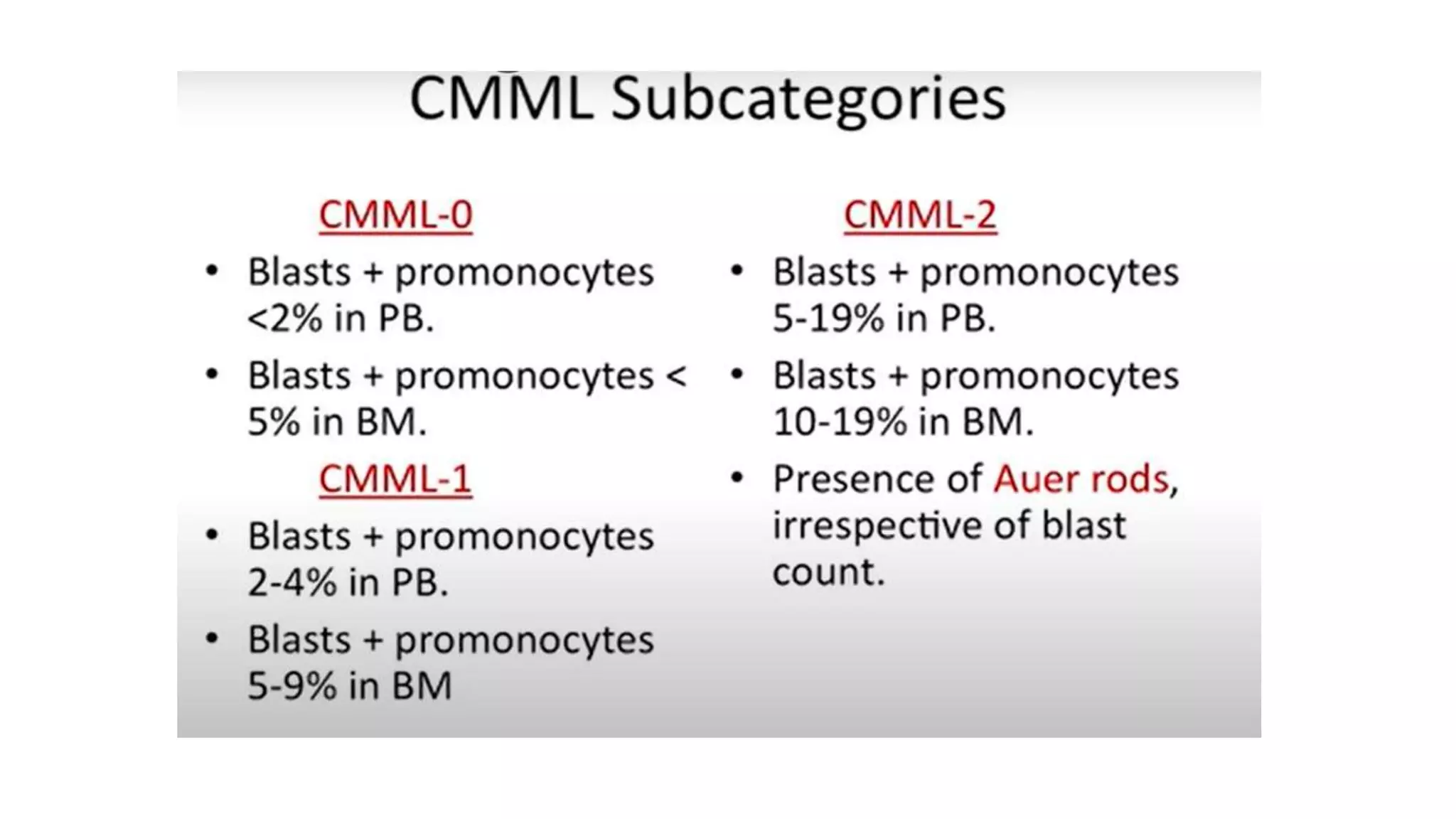 CMML Subcategories

CMML-0

• Blasts + promonocytes <2% in PB.

• Blasts + promonocytes < 5% in BM.

CMML-1

• Blasts + promonocytes 2-4% in PB.

• Blasts + promonocytes 5-9% in BM

CMML-2

• Blasts + promonocytes 5-19% in PB.

• Blasts + promonocytes 10-19% in BM.

• Presence of Auer rods, irrespective of blast count.